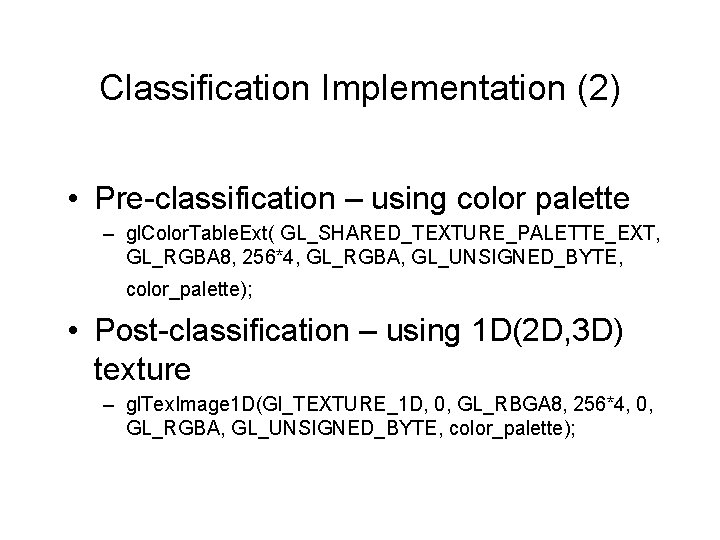 Classification Implementation (2)

• Pre-classification – using color palette
 – glColorTableExt( GL_SHARED_TEXTURE_PALETTE_EXT, GL_RGBA8, 256*4, GL_RGBA, GL_UNSIGNED_BYTE, color_palette);

• Post-classification – using 1D(2D,3D) texture
 – glTexImage1D(Gl_TEXTURE_1D, 0, GL_RBGA8, 256*4, 0, GL_RGBA, GL_UNSIGNED_BYTE, color_palette);